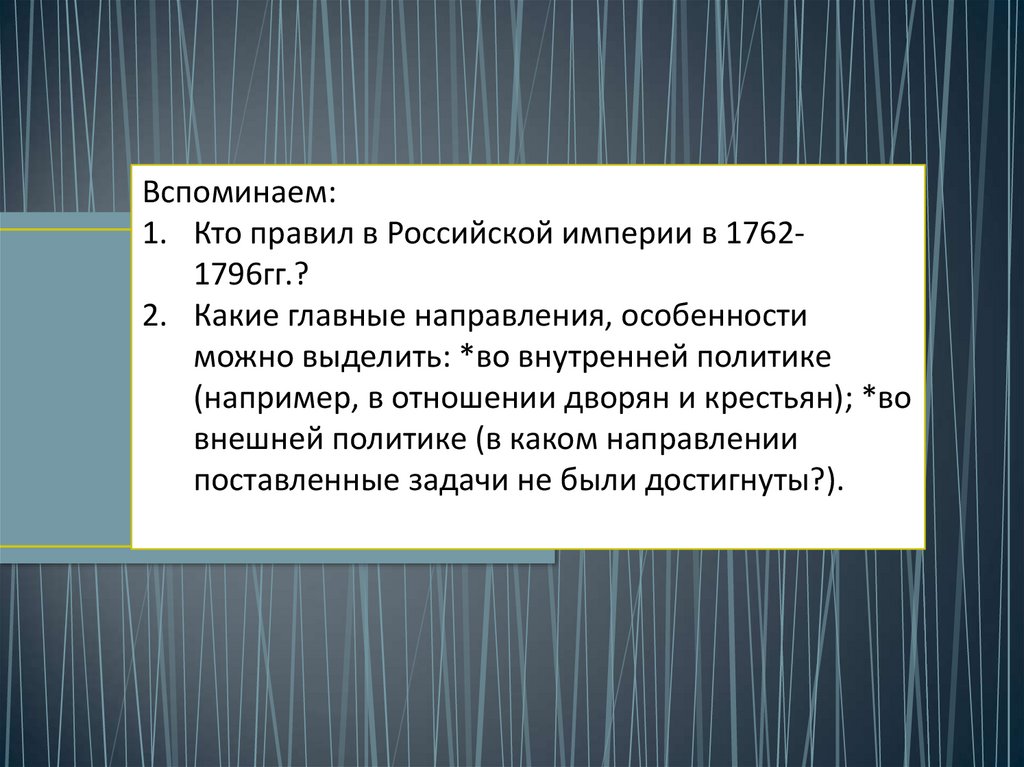 Вспоминаем:
1. Кто правил в Российской империи в 1762-1796гг.?
2. Какие главные направления, особенности можно выделить: *во внутренней политике (например, в отношении дворян и крестьян); *во внешней политике (в каком направлении поставленные задачи не были достигнуты?).